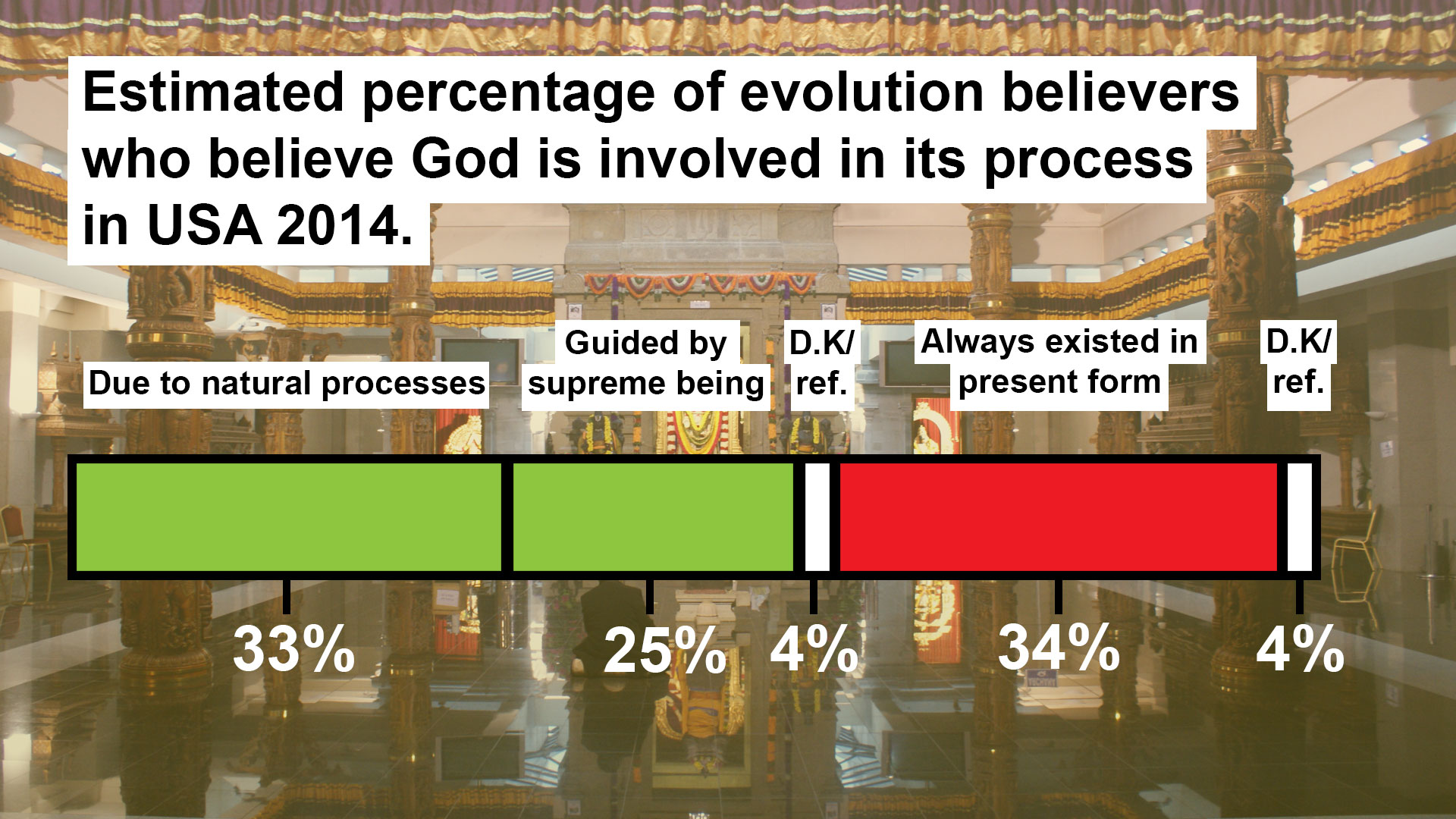 Estimated percentage of evolution believers who believe God is involved in its process in USA 2014.

Due to natural processes

Guided by supreme being

D.K/ ref.

Always existed in present form

D.K/ ref.

33%

25%

4%

34%

4%